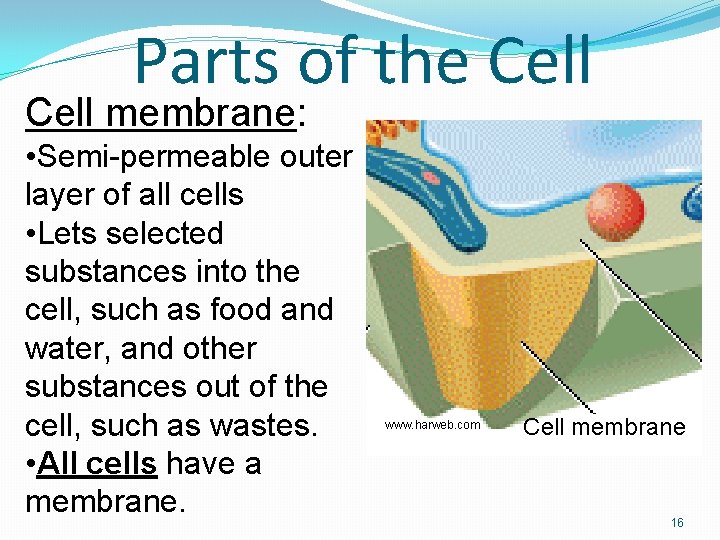 Parts of the Cell

Cell membrane:

•Semi-permeable outer layer of all cells

•Lets selected substances into the cell, such as food and water, and other substances out of the cell, such as wastes.

•All cells have a membrane.

www.harweb.com

Cell membrane

16